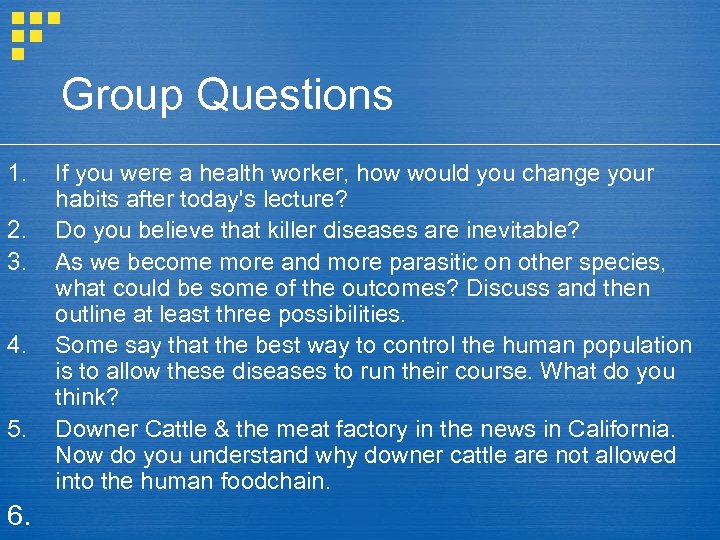 Group Questions

1. If you were a health worker, how would you change your habits after today's lecture?
2. Do you believe that killer diseases are inevitable?
3. As we become more and more parasitic on other species, what could be some of the outcomes? Discuss and then outline at least three possibilities.
4. Some say that the best way to control the human population is to allow these diseases to run their course. What do you think?
5. Downer Cattle & the meat factory in the news in California. Now do you understand why downer cattle are not allowed into the human foodchain.
6.